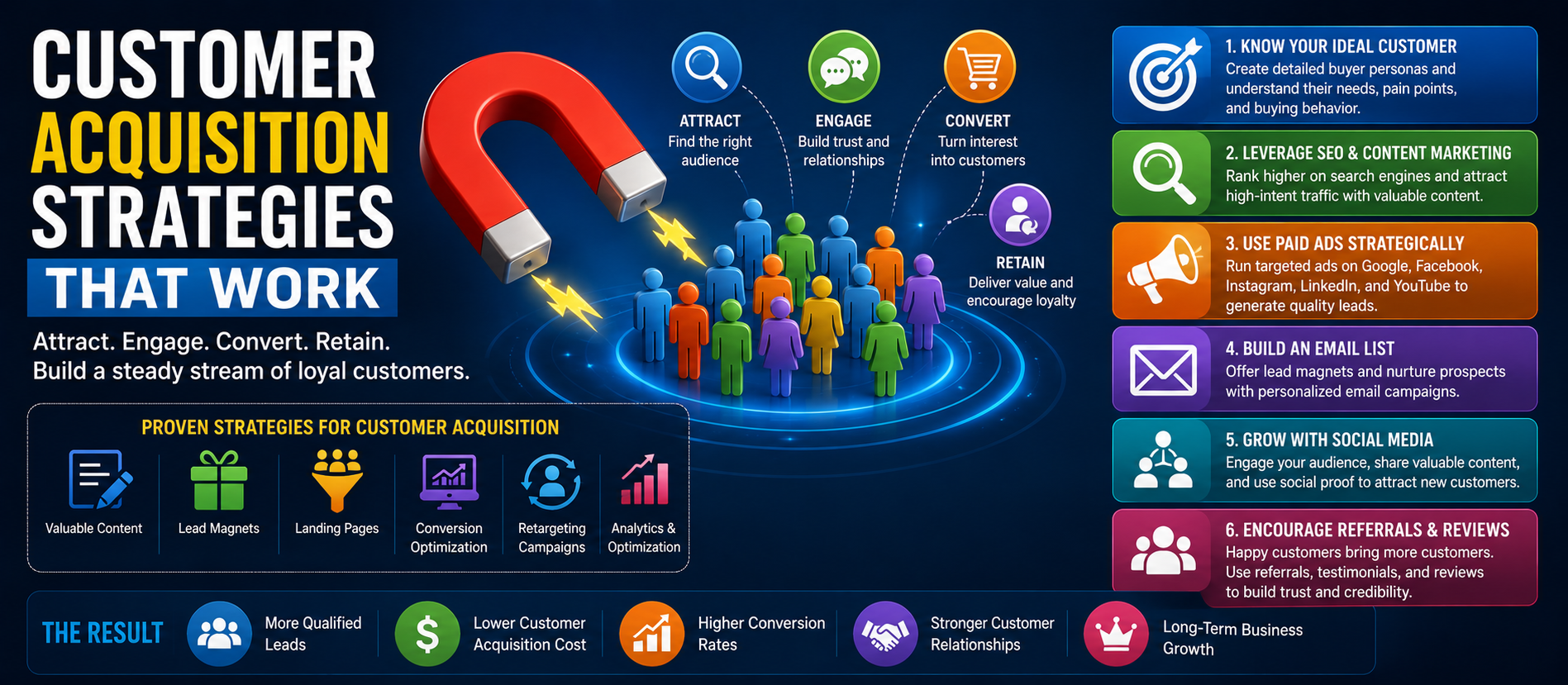 CUSTOMER ACQUISITION STRATEGIES THAT WORK

Attract. Engage. Convert. Retain. Build a steady stream of loyal customers.

ATTRACT
Find the right audience

ENGAGE
Build trust and relationships

CONVERT
Turn interest into customers

RETAIN
Deliver value and encourage loyalty

PROVEN STRATEGIES FOR CUSTOMER ACQUISITION

Valuable Content
Lead Magnets
Landing Pages
Conversion Optimization
Retargeting Campaigns
Analytics & Optimization

1. KNOW YOUR IDEAL CUSTOMER
Create detailed buyer personas and understand their needs, pain points, and buying behavior.

2. LEVERAGE SEO & CONTENT MARKETING
Rank higher on search engines and attract high-intent traffic with valuable content.

3. USE PAID ADS STRATEGICALLY
Run targeted ads on Google, Facebook, Instagram, LinkedIn, and YouTube to generate quality leads.

4. BUILD AN EMAIL LIST
Offer lead magnets and nurture prospects with personalized email campaigns.

5. GROW WITH SOCIAL MEDIA
Engage your audience, share valuable content, and use social proof to attract new customers.

6. ENCOURAGE REFERRALS & REVIEWS
Happy customers bring more customers. Use referrals, testimonials, and reviews to build trust and credibility.

THE RESULT
More Qualified Leads
Lower Customer Acquisition Cost
Higher Conversion Rates
Stronger Customer Relationships
Long-Term Business Growth